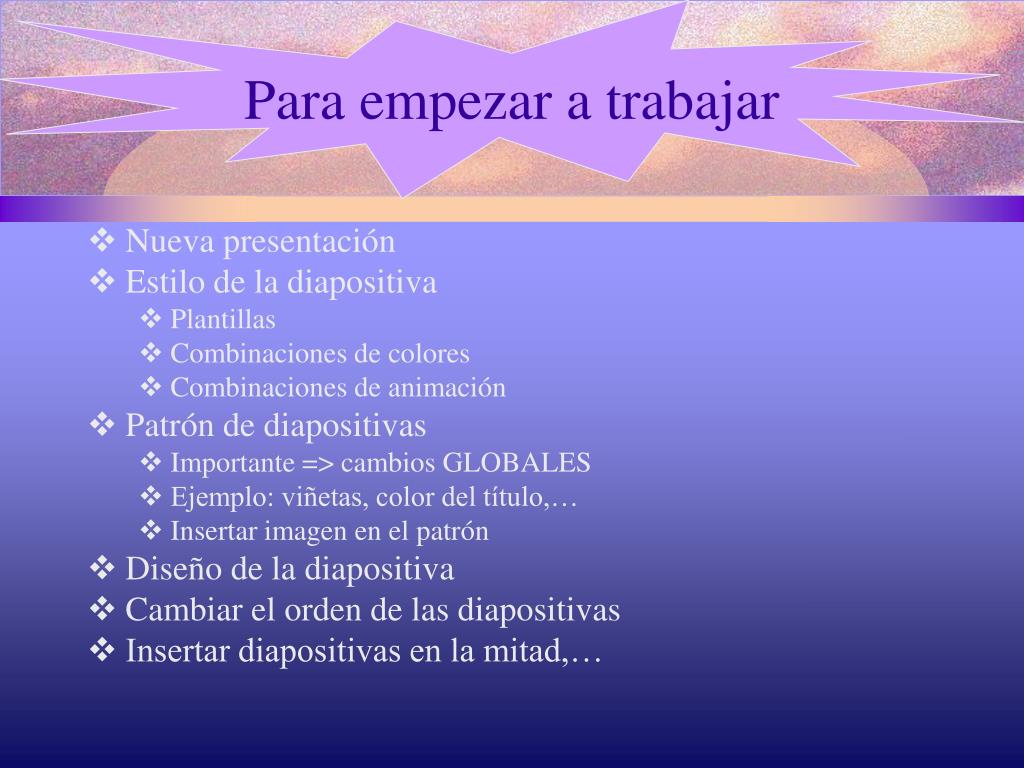 Para empezar a trabajar

❖ Nueva presentación
❖ Estilo de la diapositiva
❖ Plantillas
❖ Combinaciones de colores
❖ Combinaciones de animación
❖ Patrón de diapositivas
❖ Importante => cambios GLOBALES
❖ Ejemplo: viñetas, color del título,…
❖ Insertar imagen en el patrón
❖ Diseño de la diapositiva
❖ Cambiar el orden de las diapositivas
❖ Insertar diapositivas en la mitad,…